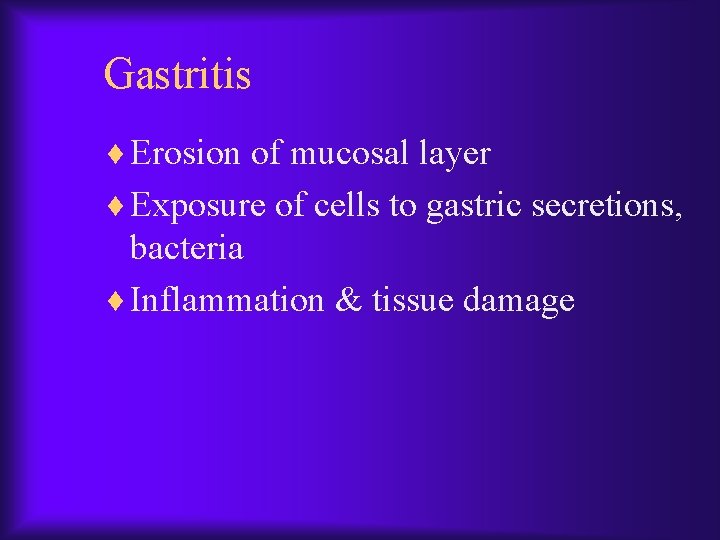 Gastritis

♦ Erosion of mucosal layer

♦ Exposure of cells to gastric secretions, bacteria

♦ Inflammation & tissue damage